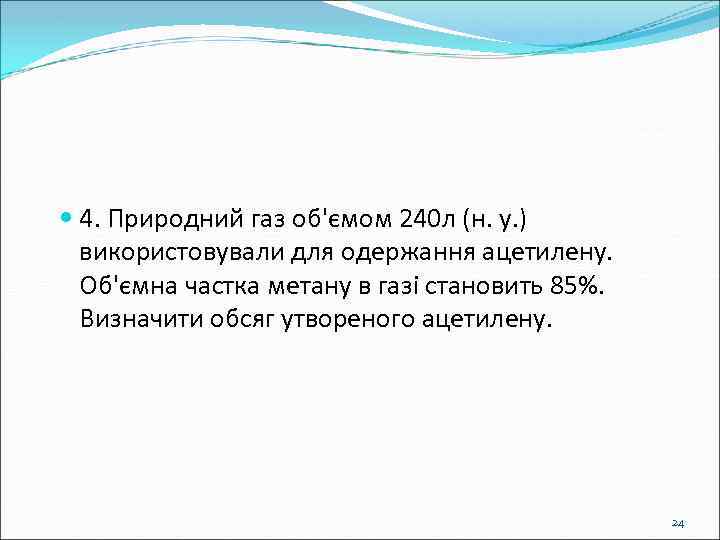 4. Природний газ об'ємом 240л (н. у.) використовували для одержання ацетилену. Об'ємна частка метану в газі становить 85%. Визначити обсяг утвореного ацетилену.

24